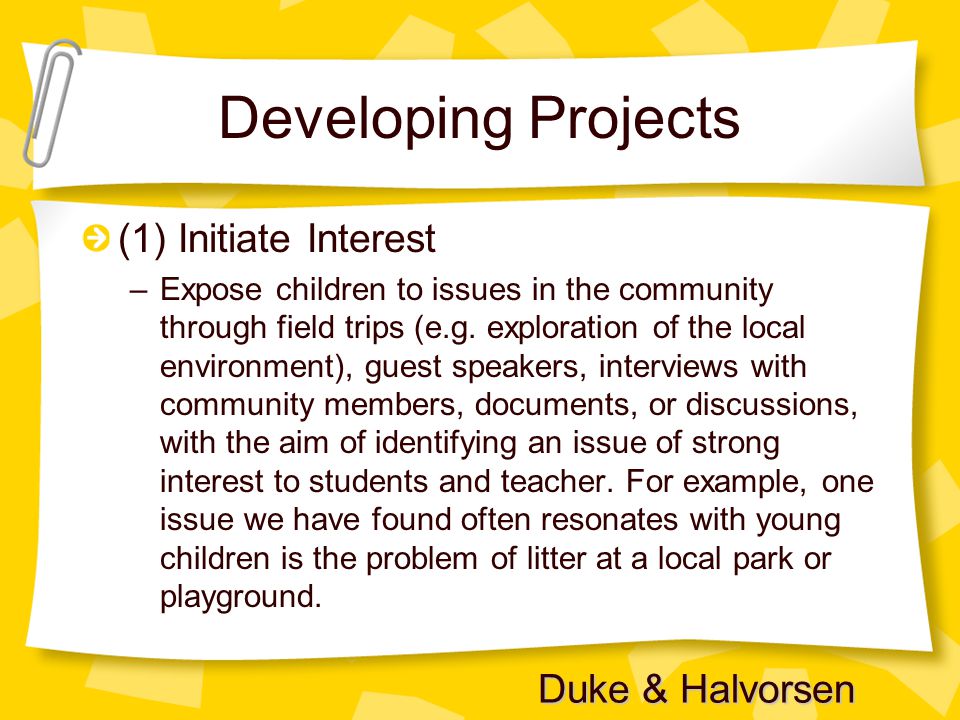 Developing Projects

(1) Initiate Interest

– Expose children to issues in the community through field trips (e.g. exploration of the local environment), guest speakers, interviews with community members, documents, or discussions, with the aim of identifying an issue of strong interest to students and teacher. For example, one issue we have found often resonates with young children is the problem of litter at a local park or playground.

Duke & Halvorsen